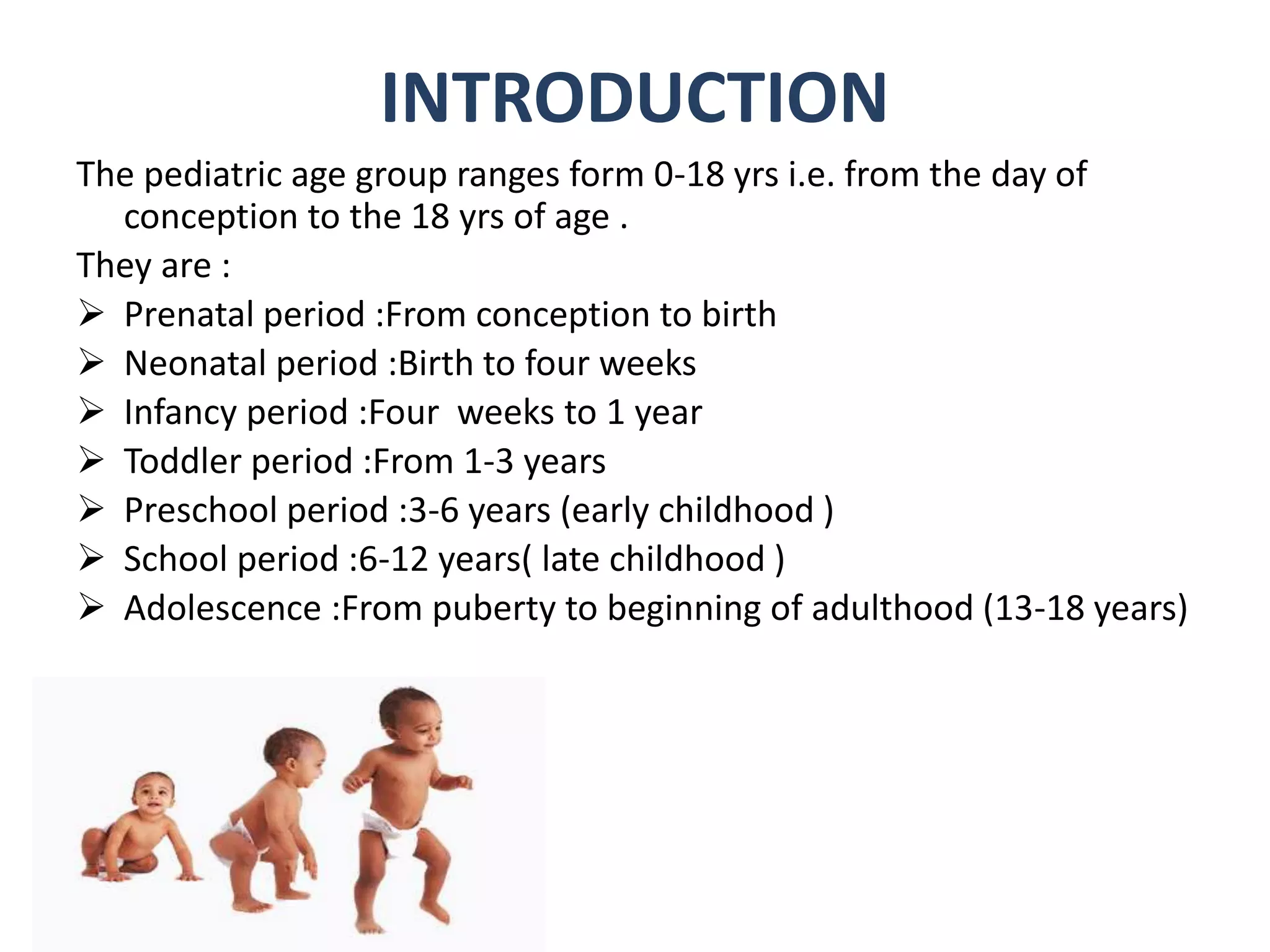 INTRODUCTION

The pediatric age group ranges form 0-18 yrs i.e. from the day of conception to the 18 yrs of age .

They are :

➢ Prenatal period :From conception to birth
➢ Neonatal period :Birth to four weeks
➢ Infancy period :Four weeks to 1 year
➢ Toddler period :From 1-3 years
➢ Preschool period :3-6 years (early childhood )
➢ School period :6-12 years( late childhood )
➢ Adolescence :From puberty to beginning of adulthood (13-18 years)